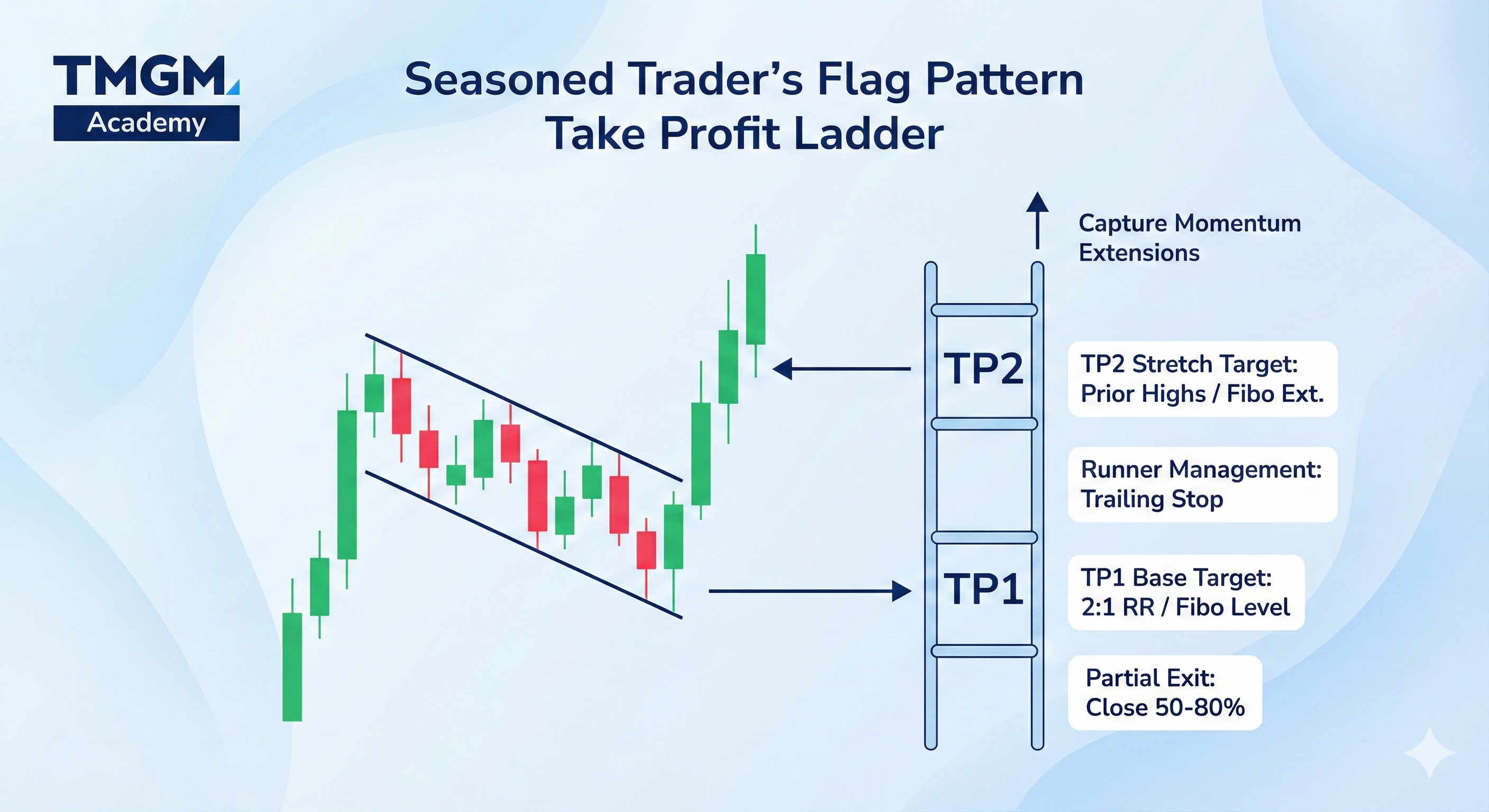 TMGM
Academy

Seasoned Trader's Flag Pattern
Take Profit Ladder

Capture Momentum Extensions

TP2

TP2 Stretch Target: Prior Highs / Fibo Ext.

Runner Management: Trailing Stop

TP1

TP1 Base Target: 2:1 RR / Fibo Level

Partial Exit: Close 50-80%